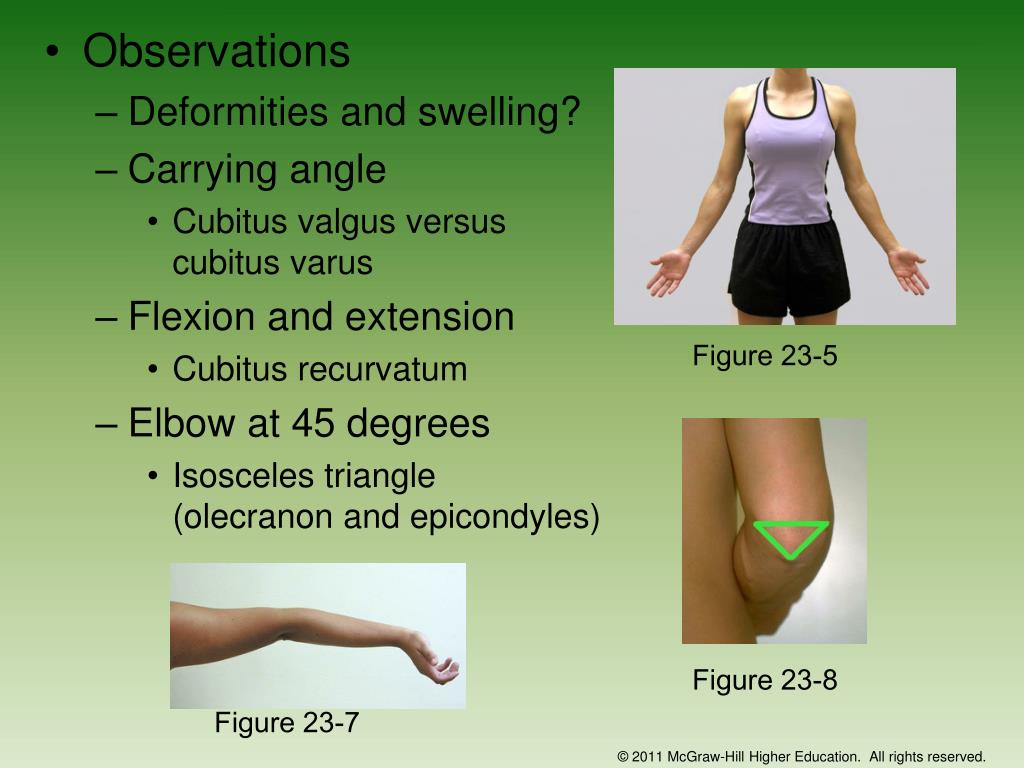 • Observations
– Deformities and swelling?
– Carrying angle
• Cubitus valgus versus cubitus varus
– Flexion and extension
• Cubitus recurvatum
– Elbow at 45 degrees
• Isosceles triangle (olecranon and epicondyles)

Figure 23-5

Figure 23-8

Figure 23-7

© 2011 McGraw-Hill Higher Education. All rights reserved.